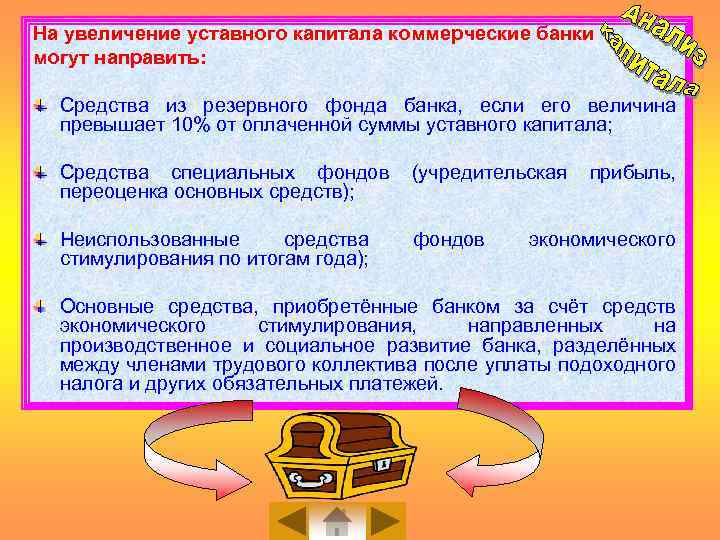 Анализ капитала

На увеличение уставного капитала коммерческие банки могут направить:

Средства из резервного фонда банка, если его величина превышает 10% от оплаченной суммы уставного капитала;

Средства специальных фондов (учредительская прибыль, переоценка основных средств);

Неиспользованные средства фондов экономического стимулирования по итогам года);

Основные средства, приобретённые банком за счёт средств экономического стимулирования, направленных на производственное и социальное развитие банка, разделённых между членами трудового коллектива после уплаты подоходного налога и других обязательных платежей.